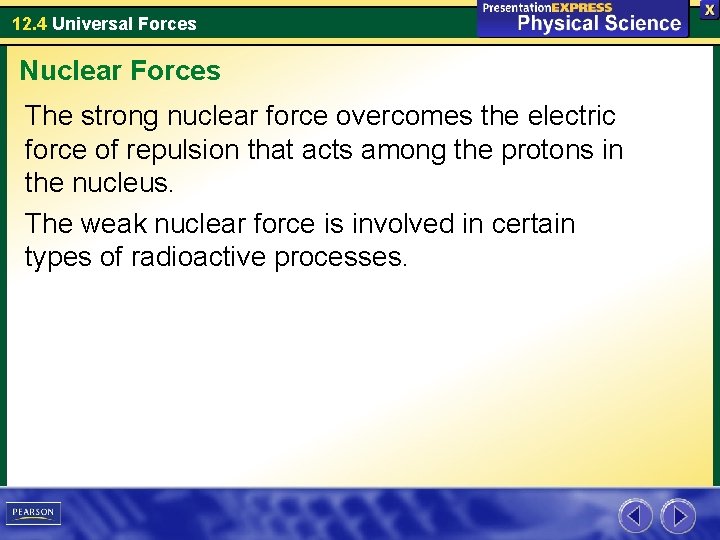 12.4 Universal Forces

PresentationEXPRESS
Physical Science

X

Nuclear Forces

The strong nuclear force overcomes the electric force of repulsion that acts among the protons in the nucleus.

The weak nuclear force is involved in certain types of radioactive processes.

PEARSON